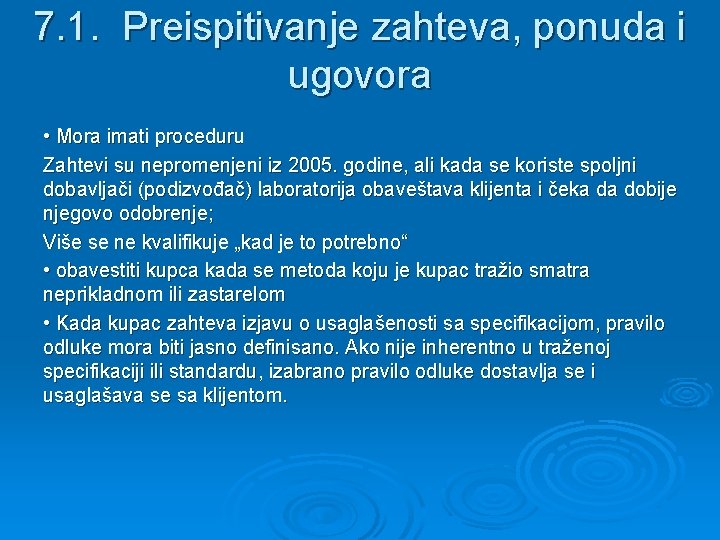 7.1. Preispitivanje zahteva, ponuda i ugovora

• Mora imati proceduru

Zahtevi su nepromenjeni iz 2005. godine, ali kada se koriste spoljni dobavljači (podizvođač) laboratorija obaveštava klijenta i čeka da dobije njegovo odobrenje;

Više se ne kvalifikuje „kad je to potrebno“

• obavestiti kupca kada se metoda koju je kupac tražio smatra neprikladnom ili zastarelom

• Kada kupac zahteva izjavu o usaglašenosti sa specifikacijom, pravilo odluke mora biti jasno definisano. Ako nije inherentno u traženoj specifikaciji ili standardu, izabrano pravilo odluke dostavlja se i usaglašava se sa klijentom.